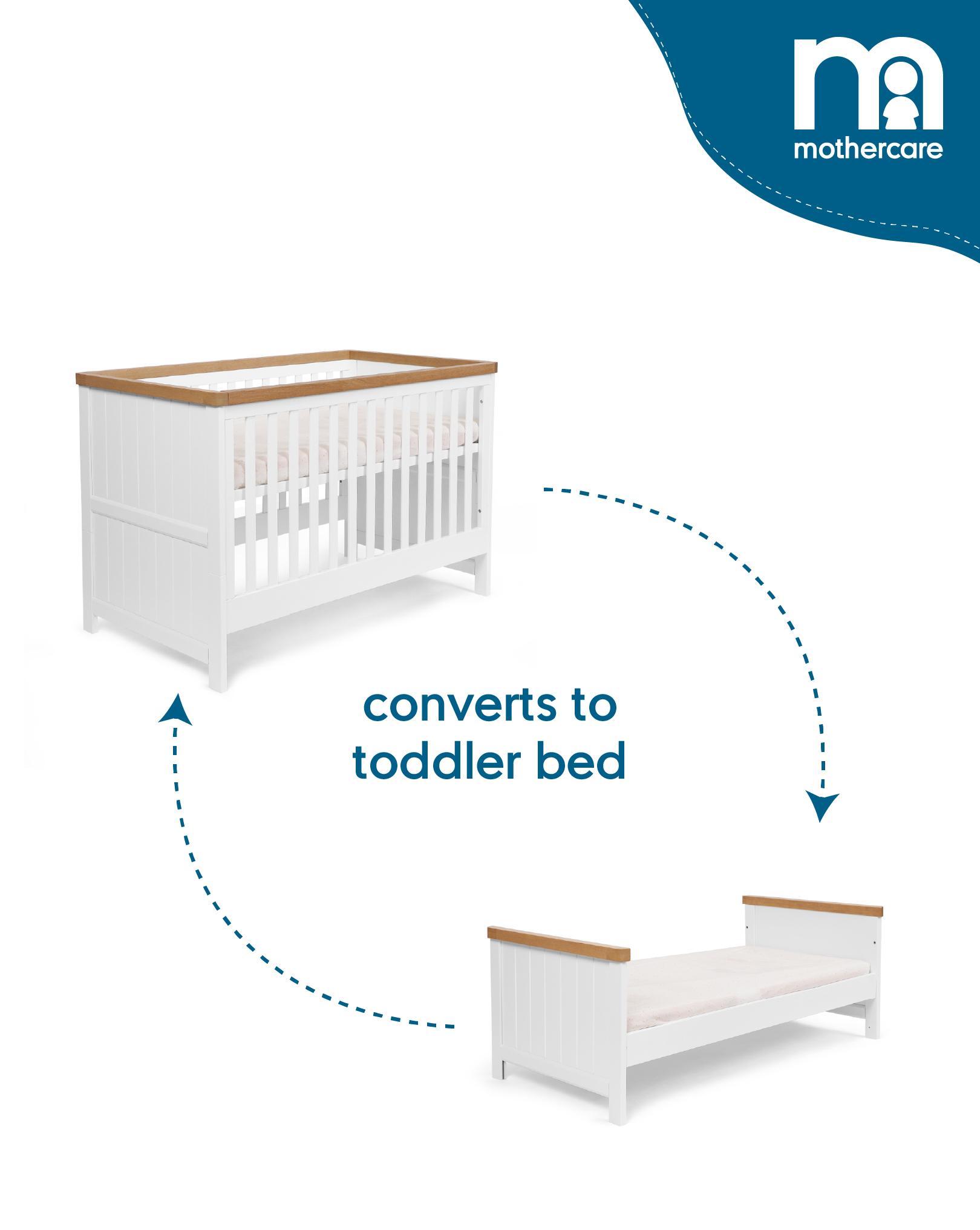 mothercare

converts to toddler bed